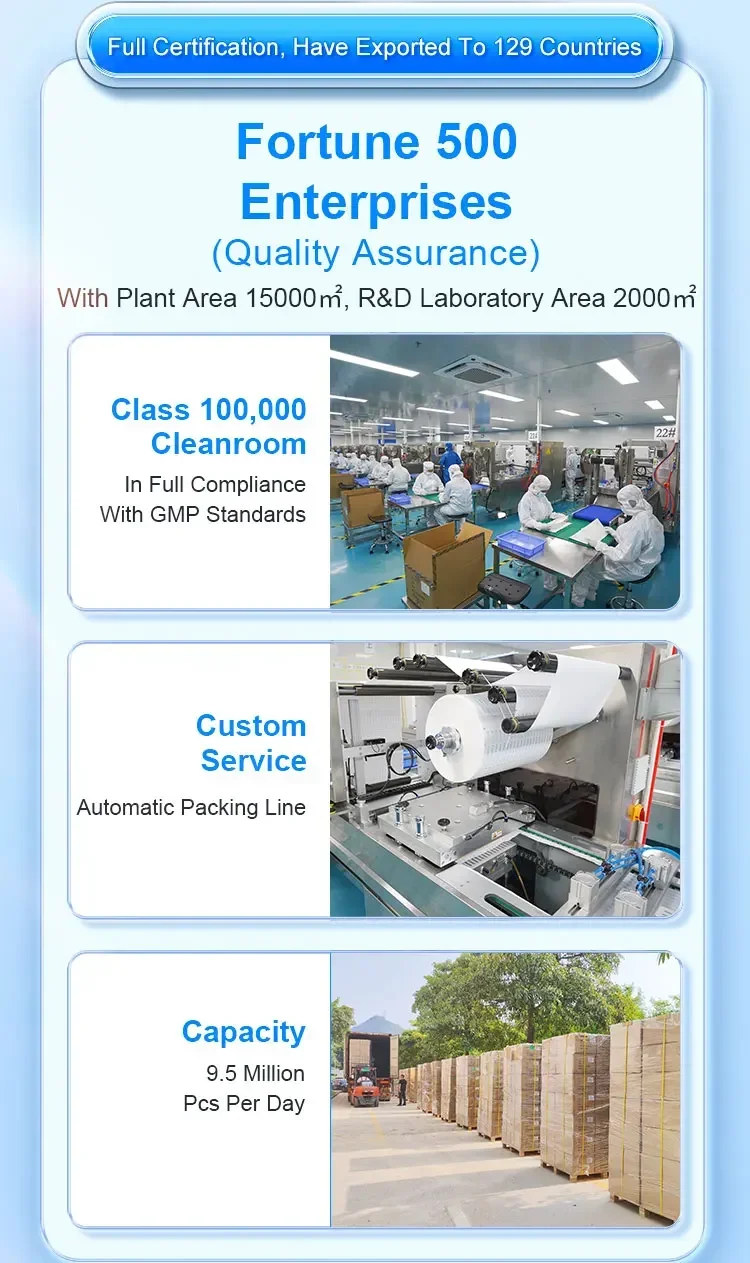 Full Certification, Have Exported To 129 Countries

Fortune 500 Enterprises
(Quality Assurance)
With Plant Area 15000㎡, R&D Laboratory Area 2000㎡

Class 100,000 Cleanroom
In Full Compliance With GMP Standards

22#

Custom Service
Automatic Packing Line

Capacity
9.5 Million Pcs Per Day